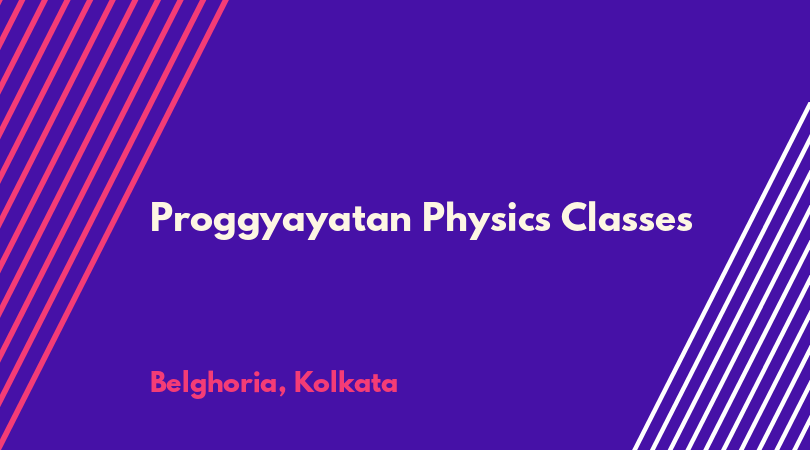 Proggyayatan Physics Classes

Belghoria, Kolkata